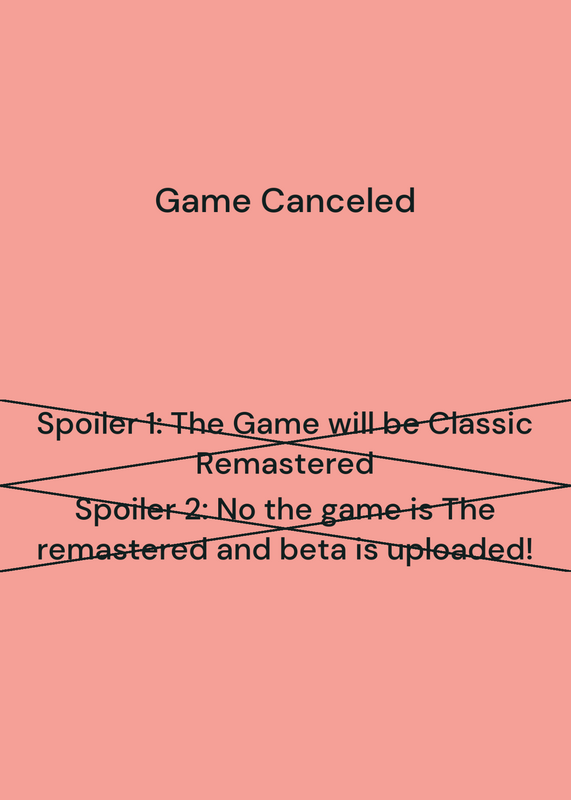 Game Canceled

Spoiler 1: The Game will be Classic Remastered
Spoiler 2: No the game is The remastered and beta is uploaded!